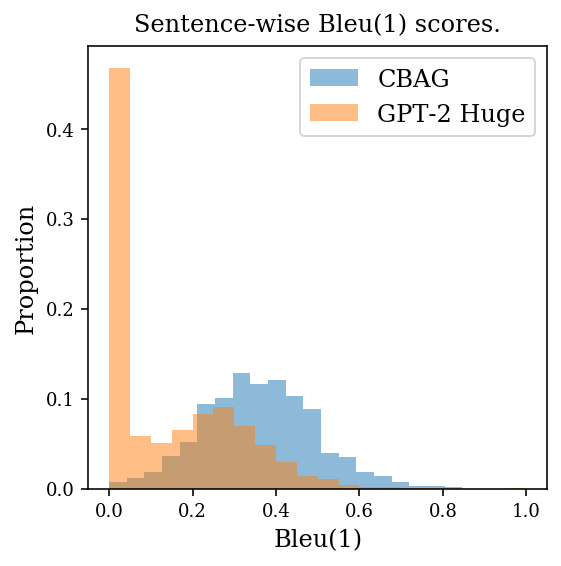 Sentence-wise Bleu(1) scores.

CBAG
GPT-2 Huge

Proportion

0.4
0.3
0.2
0.1
0.0

0.0
0.2
0.4
0.6
0.8
1.0

Bleu(1)